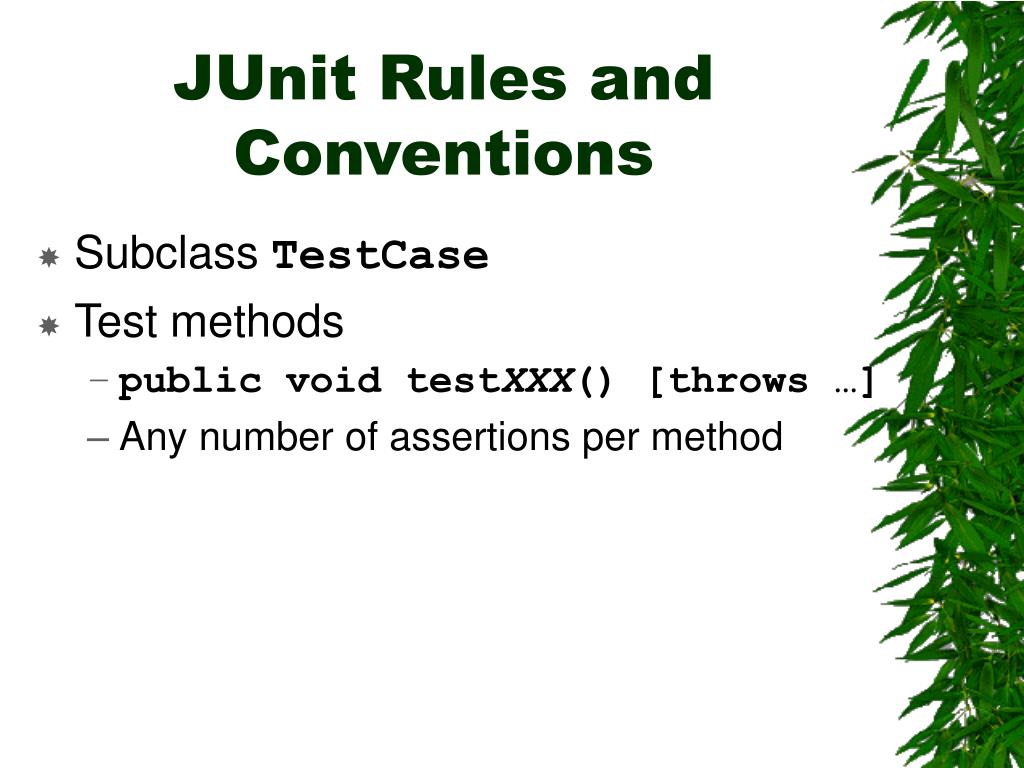 JUnit Rules and Conventions

Subclass TestCase

Test methods

– public void testXXX() [throws …]

– Any number of assertions per method